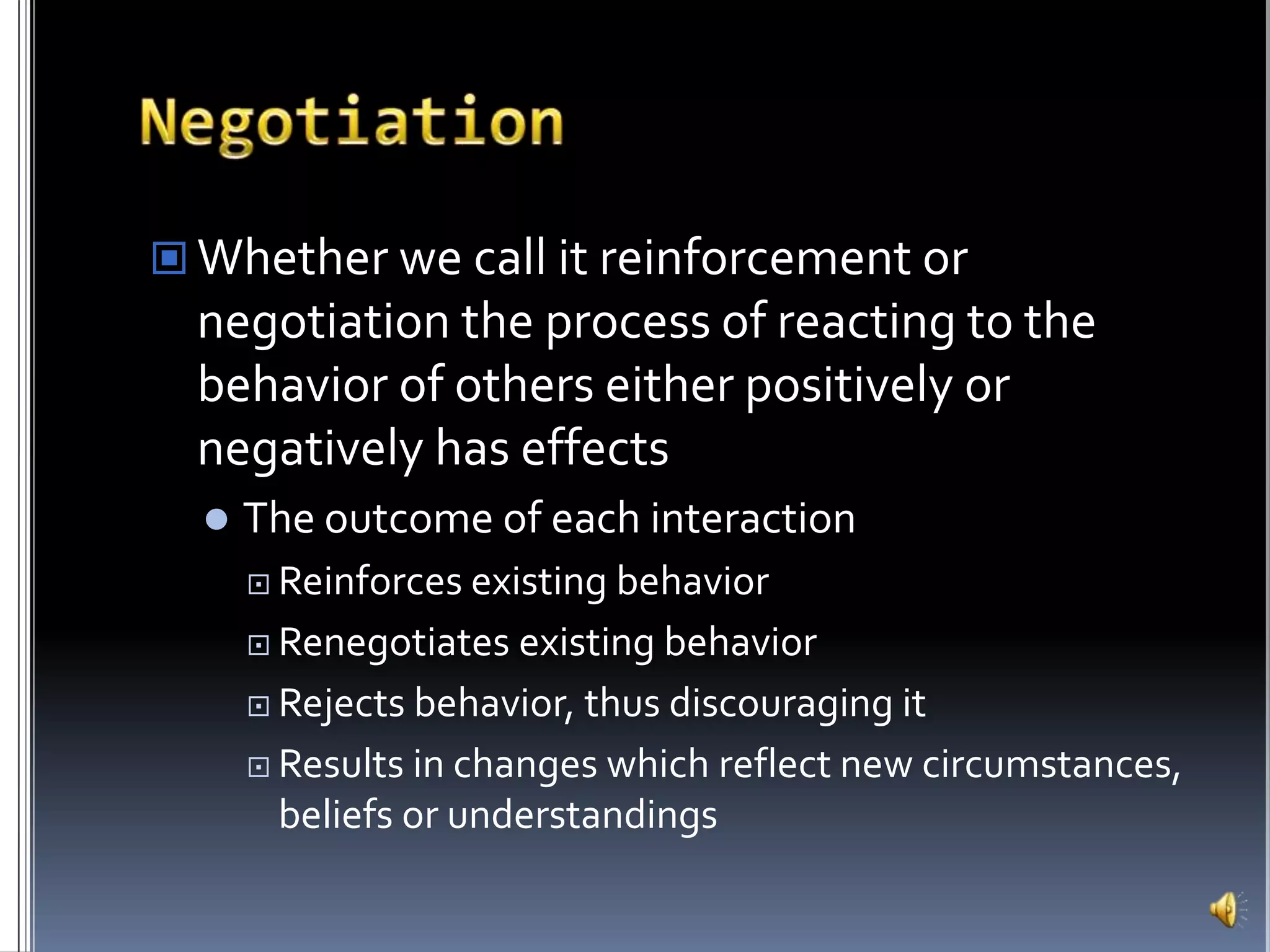 Negotiation

Whether we call it reinforcement or negotiation the process of reacting to the behavior of others either positively or negatively has effects

The outcome of each interaction

Reinforces existing behavior

Renegotiates existing behavior

Rejects behavior, thus discouraging it

Results in changes which reflect new circumstances, beliefs or understandings